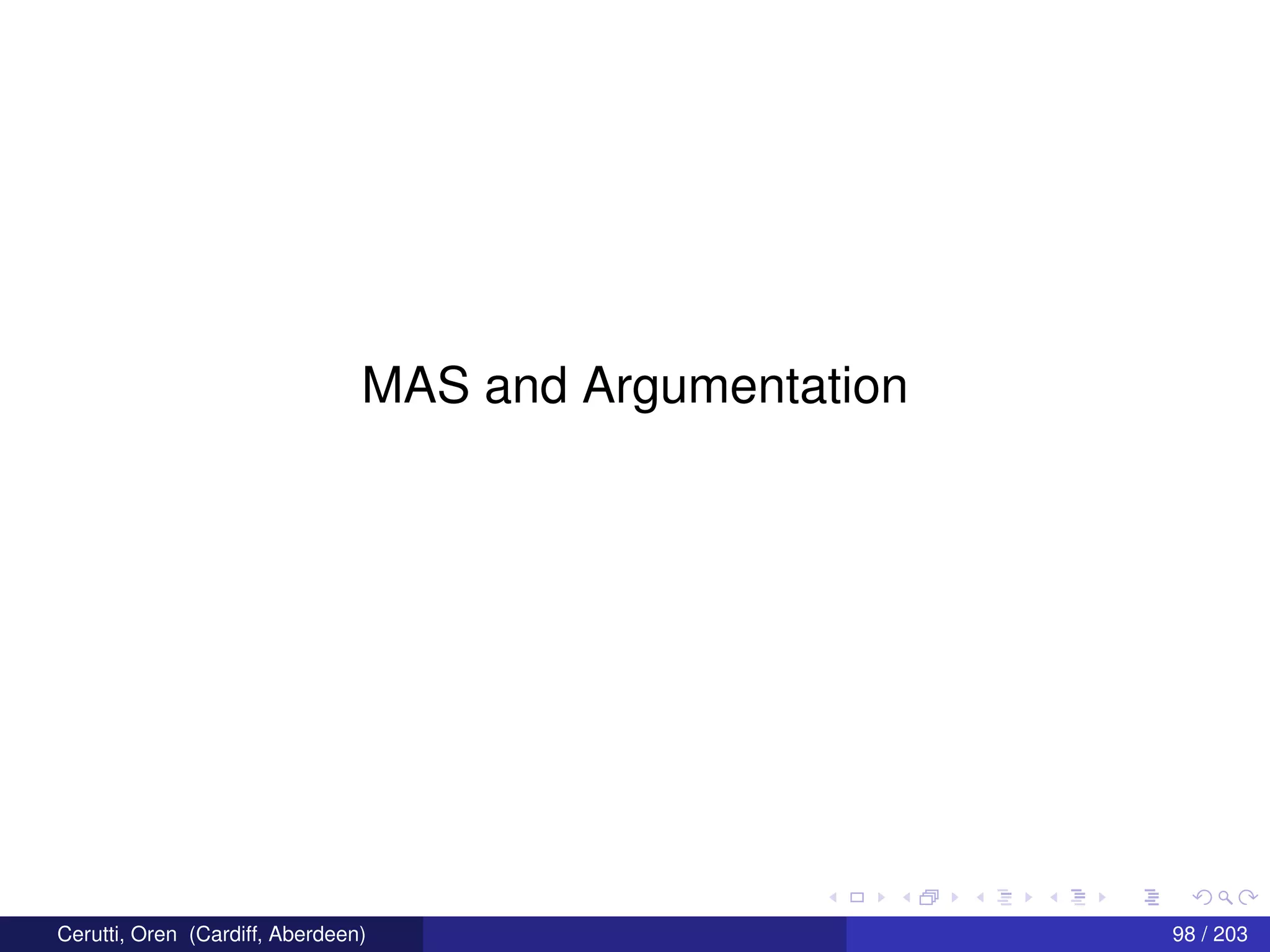 MAS and Argumentation

Cerutti, Oren (Cardiff, Aberdeen)

98 / 203